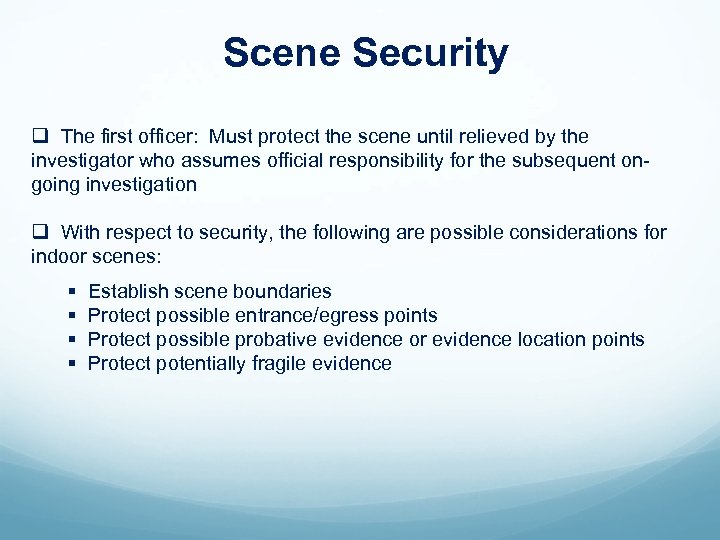 Scene Security

❑ The first officer: Must protect the scene until relieved by the investigator who assumes official responsibility for the subsequent on-going investigation

❑ With respect to security, the following are possible considerations for indoor scenes:

▪ Establish scene boundaries
▪ Protect possible entrance/egress points
▪ Protect possible probative evidence or evidence location points
▪ Protect potentially fragile evidence